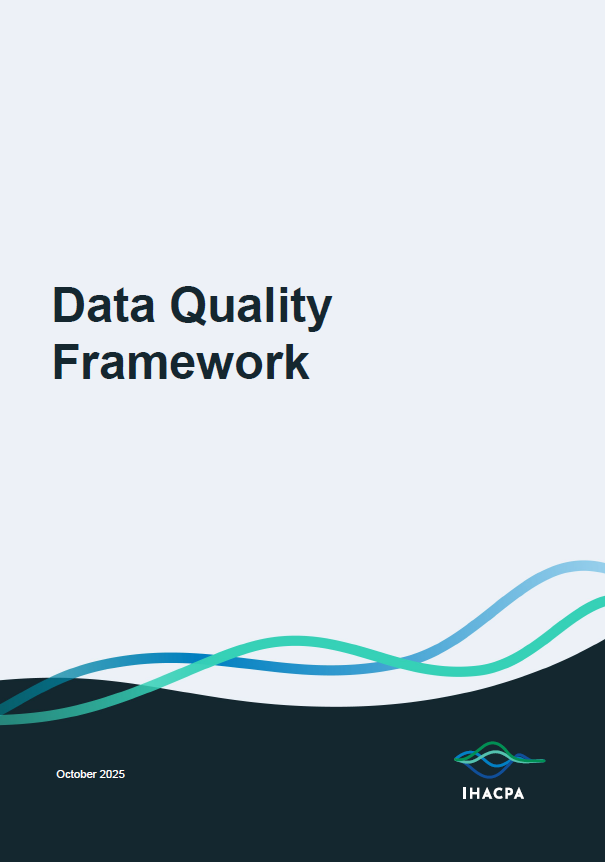 Data Quality Framework

October 2025

IHACPA